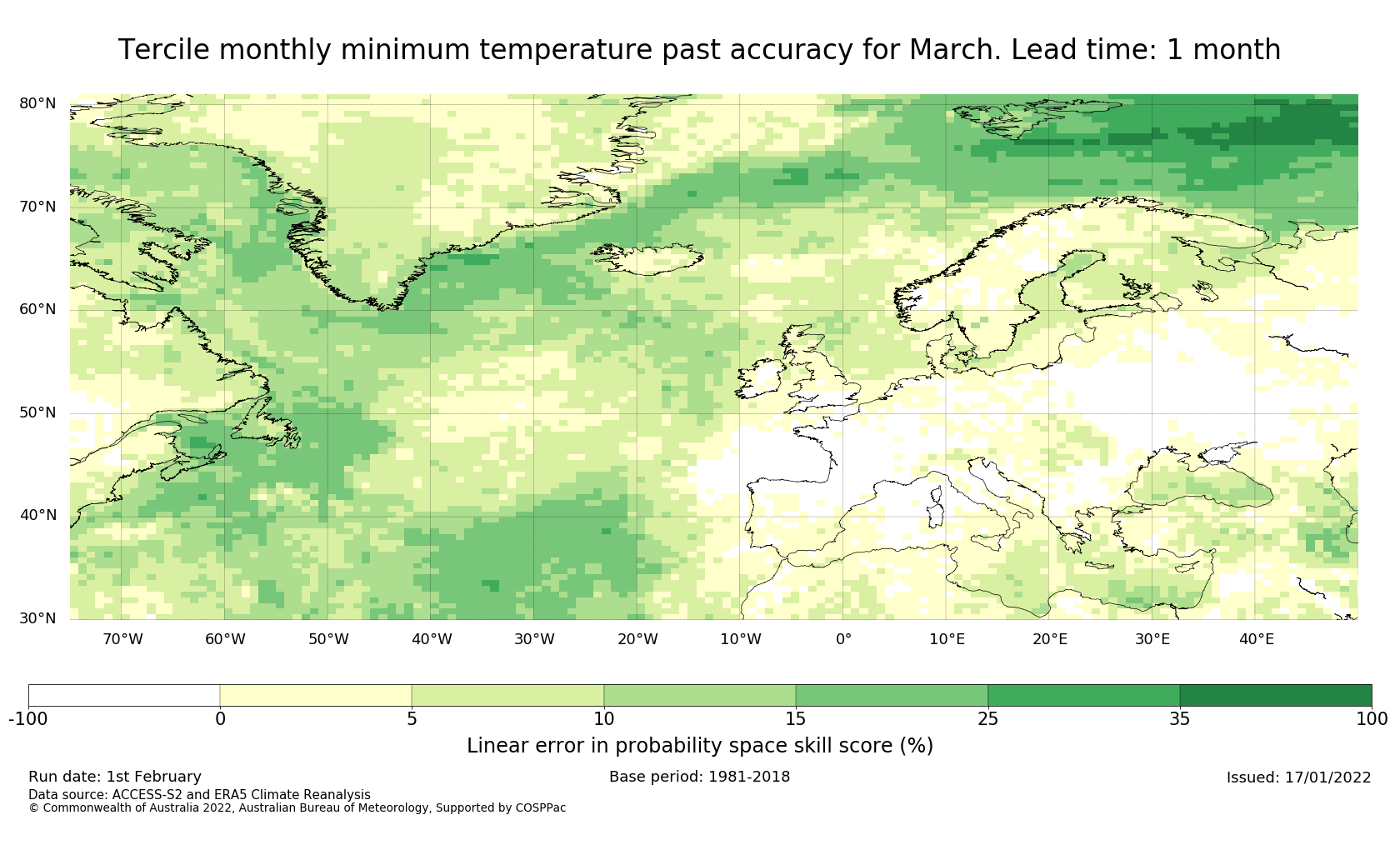 Tercile monthly minimum temperature past accuracy for March. Lead time: 1 month

80°N
70°N
60°N
50°N
40°N
30°N

70°W 60°W 50°W 40°W 30°W 20°W 10°W 0° 10°E 20°E 30°E 40°E

-100 0 5 10 15 25 35 100

Linear error in probability space skill score (%)

Run date: 1st February
Base period: 1981-2018
Issued: 17/01/2022
Data source: ACCESS-S2 and ERA5 Climate Reanalysis
© Commonwealth of Australia 2022, Australian Bureau of Meteorology, Supported by COSPPac